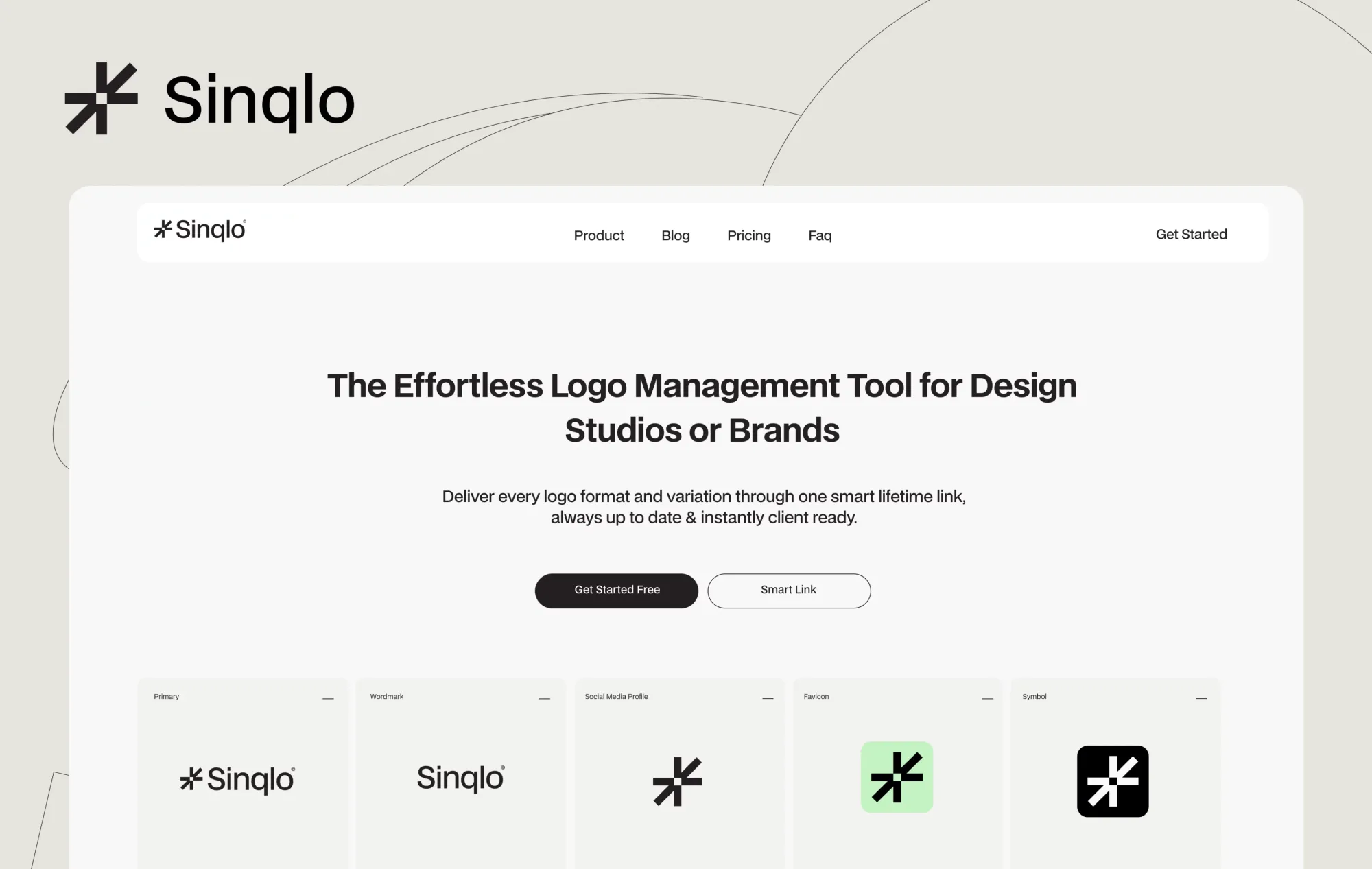 Sinqlo

Sinqlo®

Product Blog Pricing Faq

Get Started

The Effortless Logo Management Tool for Design Studios or Brands

Deliver every logo format and variation through one smart lifetime link, always up to date & instantly client ready.

Get Started Free

Smart Link

Primary

Sinqlo®

Wordmark

Sinqlo®

Social Media Profile

Favicon

Symbol